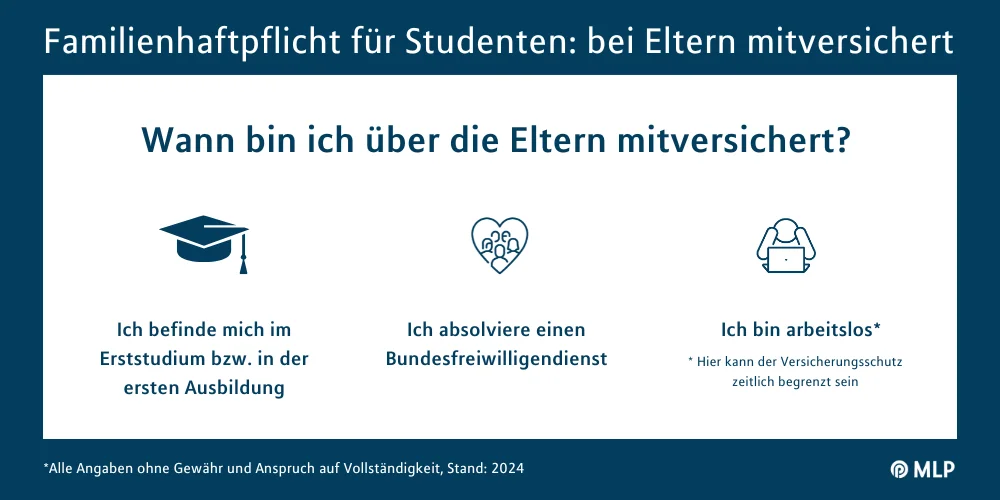 Familienhaftpflicht für Studenten: bei Eltern mitversichert

Wann bin ich über die Eltern mitversichert?

Ich befinde mich im Erststudium bzw. in der ersten Ausbildung

Ich absolviere einen Bundesfreiwilligendienst

Ich bin arbeitslos*

* Hier kann der Versicherungsschutz zeitlich begrenzt sein

*Alle Angaben ohne Gewähr und Anspruch auf Vollständigkeit, Stand: 2024

MLP